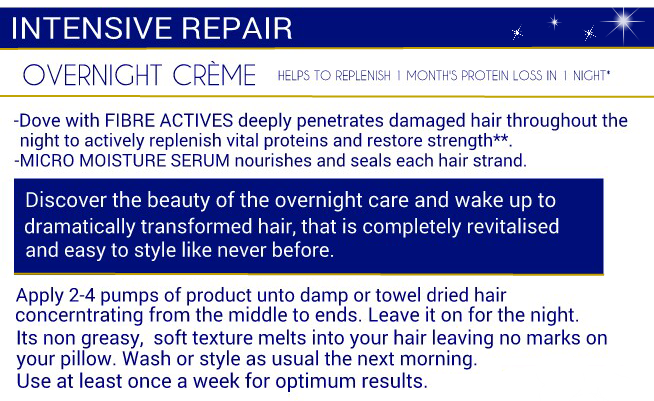 INTENSIVE REPAIR

OVERNIGHT CRÈME HELPS TO REPLENISH 1 MONTH'S PROTEIN LOSS IN 1 NIGHT*

-Dove with FIBRE ACTIVES deeply penetrates damaged hair throughout the night to actively replenish vital proteins and restore strength**.
-MICRO MOISTURE SERUM nourishes and seals each hair strand.

Discover the beauty of the overnight care and wake up to dramatically transformed hair, that is completely revitalised and easy to style like never before.

Apply 2-4 pumps of product unto damp or towel dried hair concerntrating from the middle to ends. Leave it on for the night. Its non greasy, soft texture melts into your hair leaving no marks on your pillow. Wash or style as usual the next morning. Use at least once a week for optimum results.